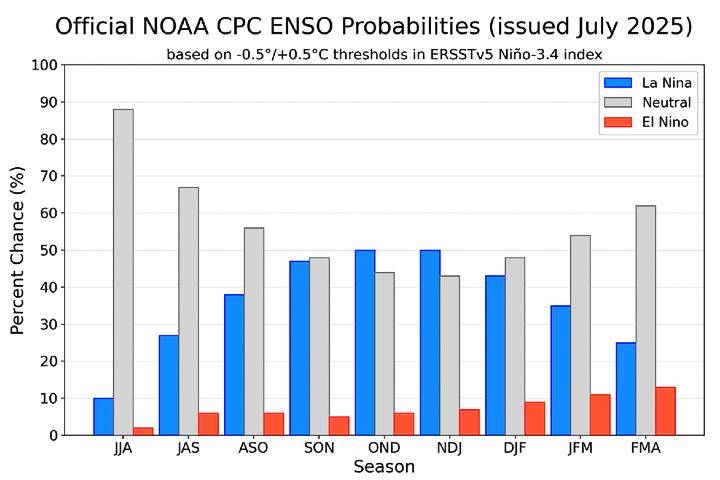 Official NOAA CPC ENSO Probabilities (issued July 2025)
based on -0.5°/+0.5°C thresholds in ERSSTv5 Niño-3.4 index

La Nina
Neutral
El Nino

Percent Chance (%)
100
90
80
70
60
50
40
30
20
10
0

JJA
JAS
ASO
SON
OND
NDJ
DJF
JFM
FMA
Season